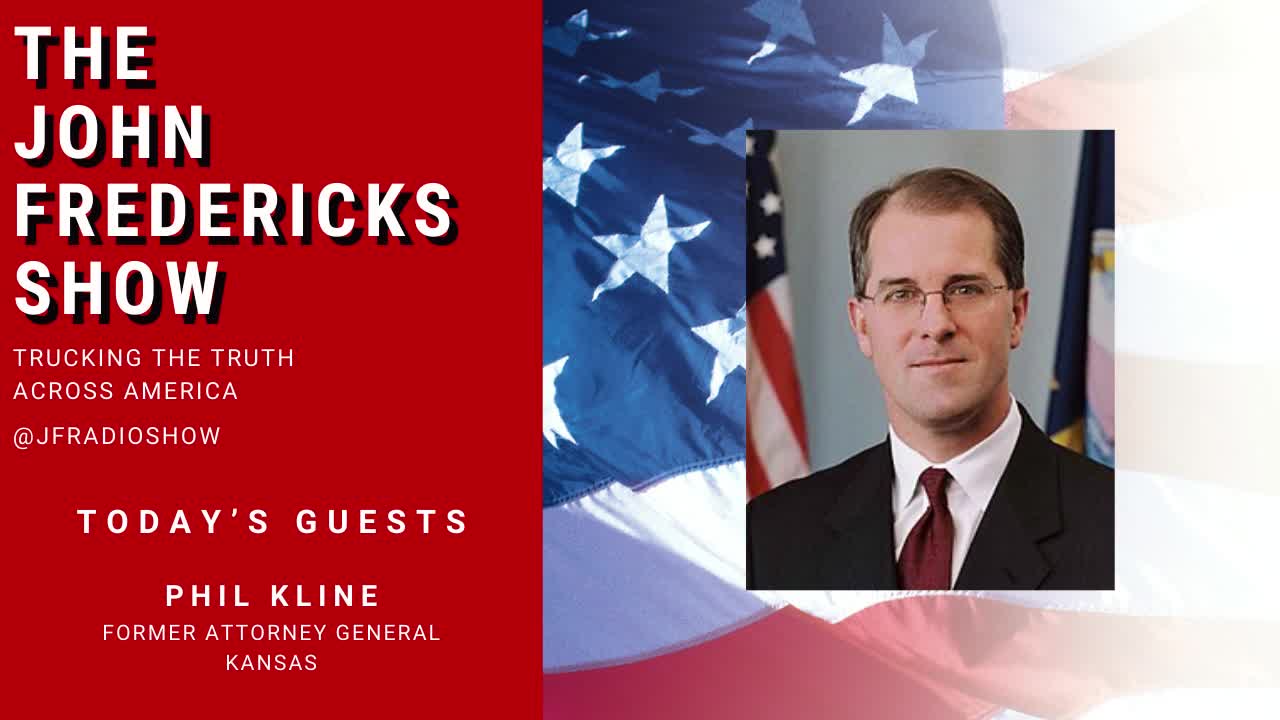 THE JOHN FREDERICKS SHOW

TRUCKING THE TRUTH ACROSS AMERICA

@JFRADIOSHOW

TODAY'S GUESTS

PHIL KLINE
FORMER ATTORNEY GENERAL
KANSAS